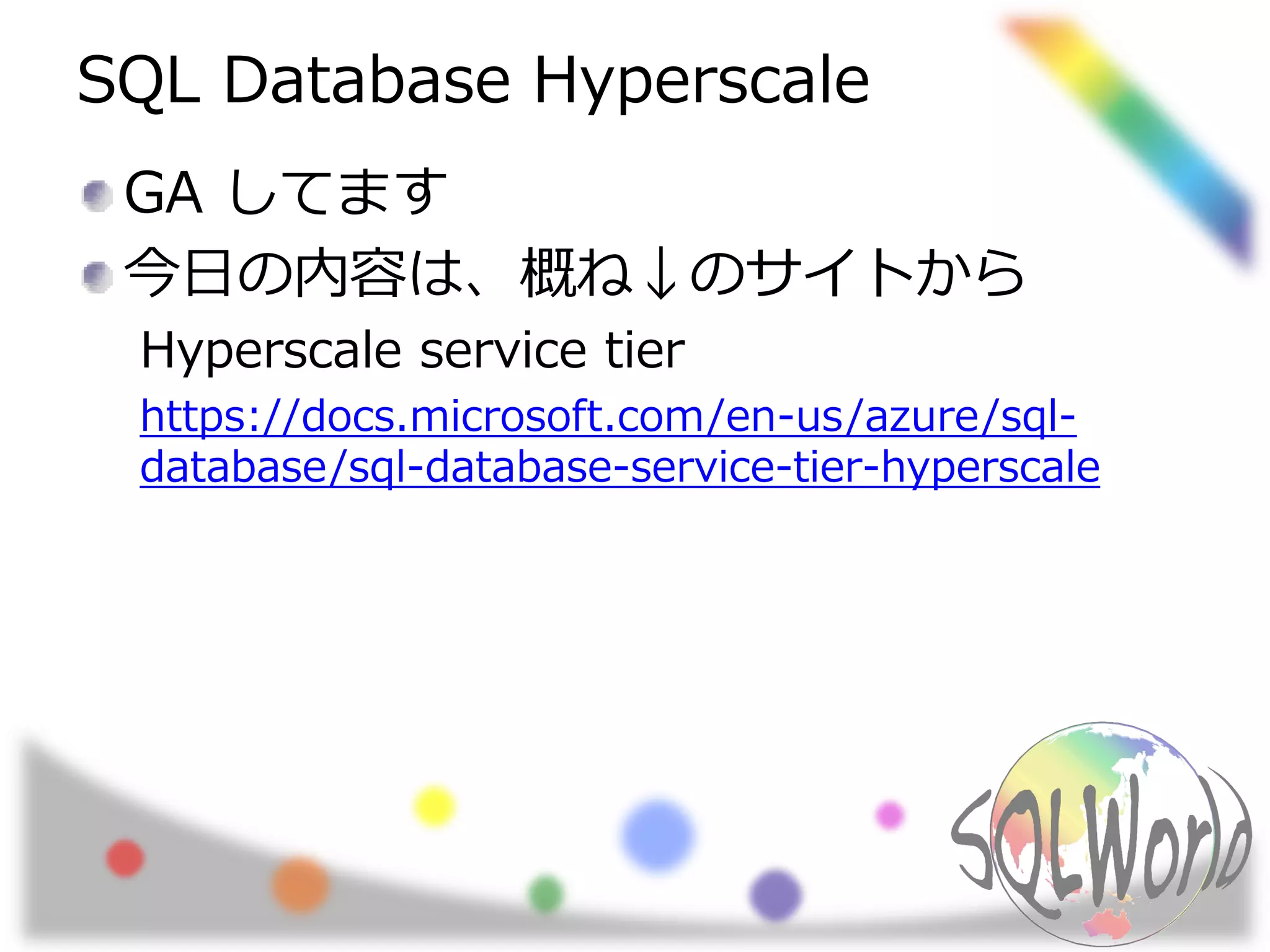 SQL Database Hyperscale

GA してます

今日の内容は、概ね↓のサイトから

Hyperscale service tier
https://docs.microsoft.com/en-us/azure/sql-database/sql-database-service-tier-hyperscale

SQLWorld